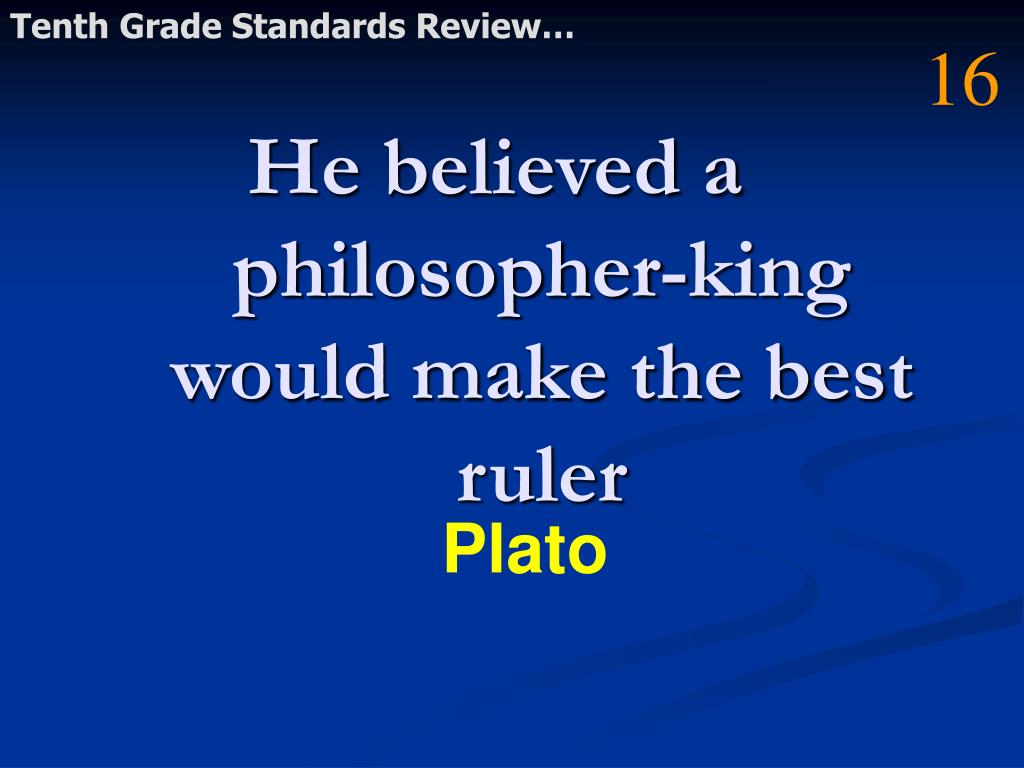 Tenth Grade Standards Review…

16

He believed a philosopher-king would make the best ruler

Plato